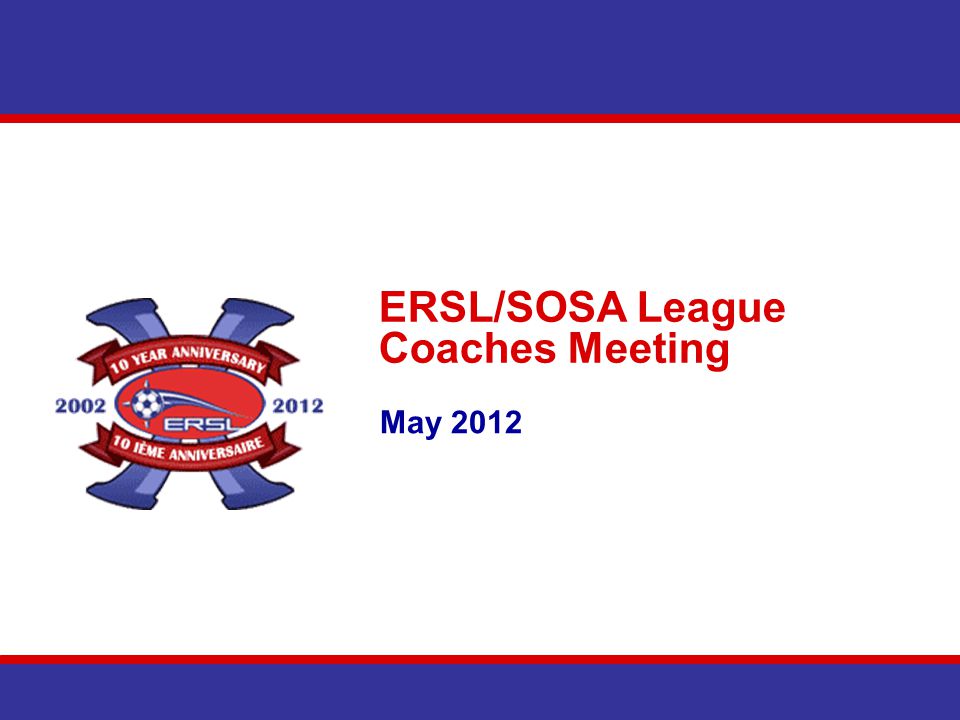 10 YEAR ANNIVERSARY
2002
ERSL
2012
10 IÈME ANNIVERSAIRE

ERSL/SOSA League Coaches Meeting

May 2012